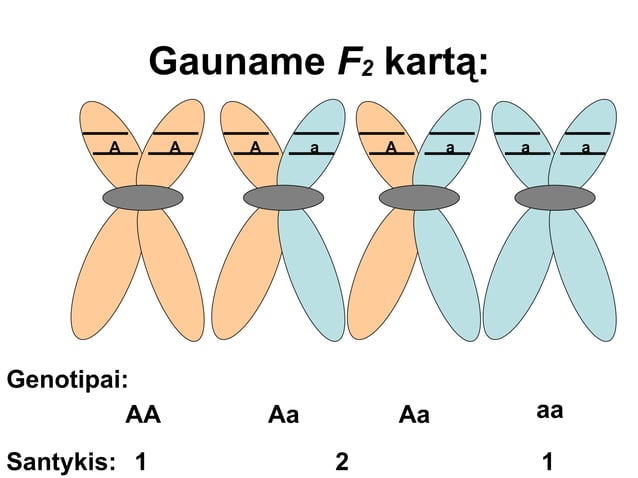 Gauname $F_2$ kartą:

A A A a A a a a

Genotipai:

AA Aa Aa aa

Santykis: 1 2 1